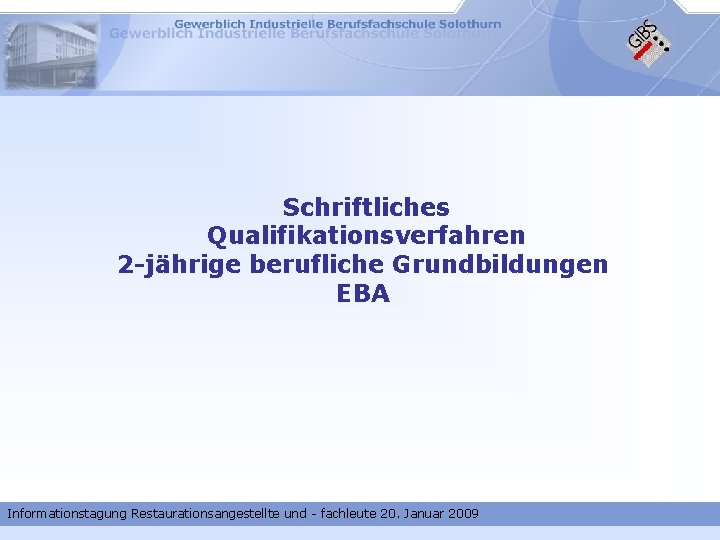 Gewerblich Industrielle Berufsfachschule Solothurn
Gewerblich Industrielle Berufsfachschule Solothurn

GIBS

Schriftliches
Qualifikationsverfahren
2-jährige berufliche Grundbildungen
EBA

Informationstagung Restaurationsangestellte und - fachleute 20. Januar 2009